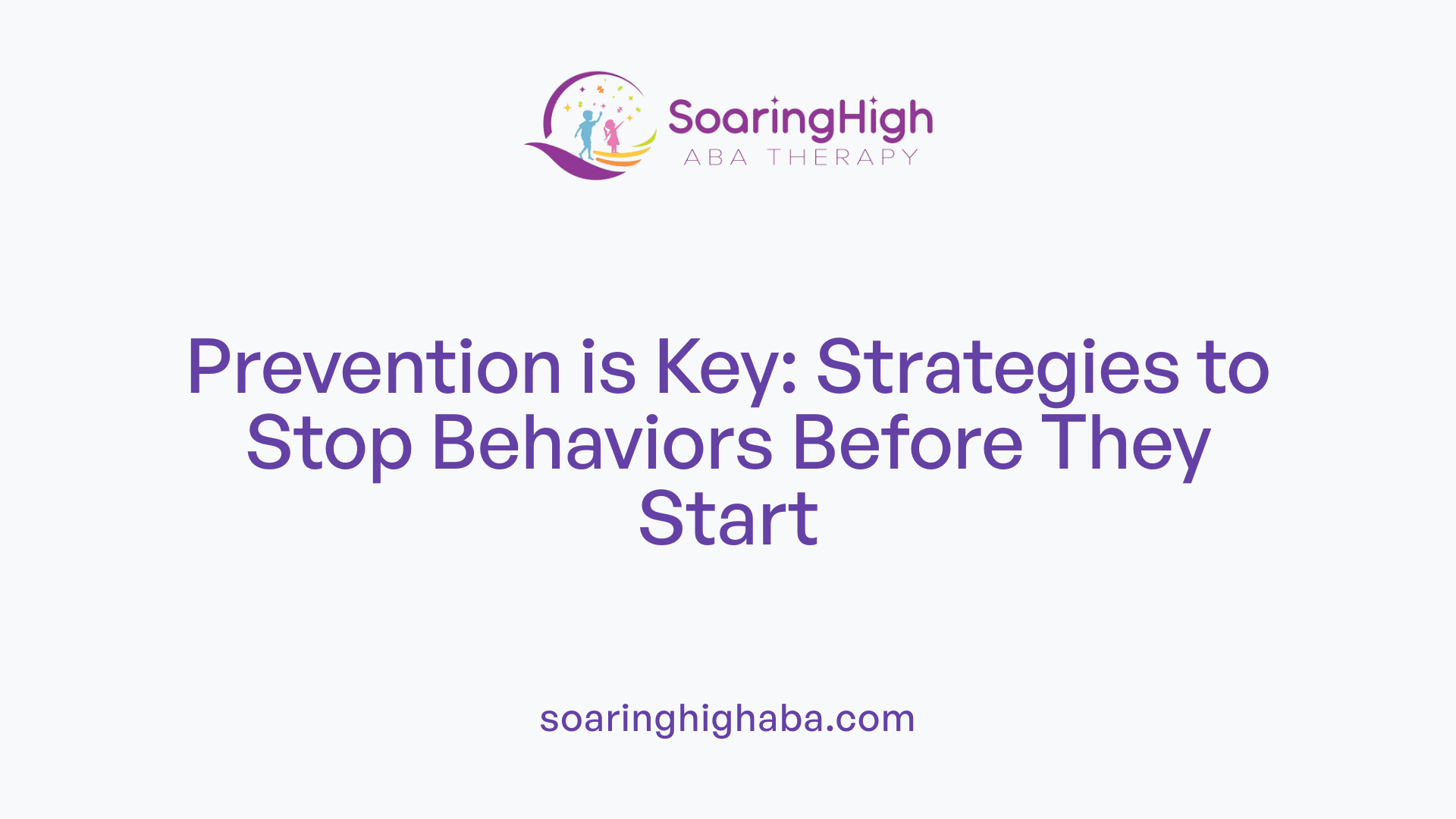 SoaringHigh
ABA THERAPY

Prevention is Key: Strategies to Stop Behaviors Before They Start

soaringhighaba.com